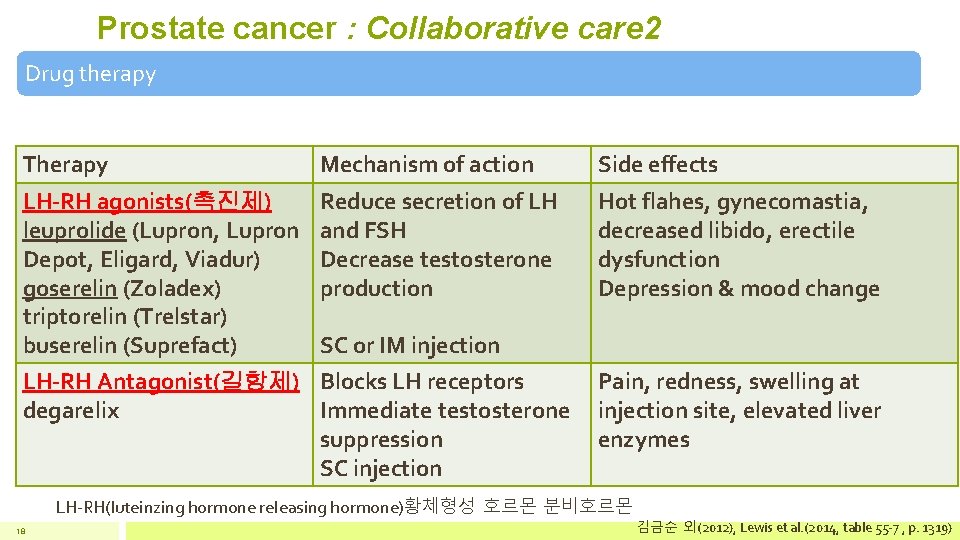 Prostate cancer : Collaborative care2

Drug therapy

| Therapy | Mechanism of action | Side effects |
|---|---|---|
| LH-RH agonists(촉진제) leuprolide (Lupron, Lupron Depot, Eligard, Viadur) goserelin (Zoladex) triptorelin (Trelstar) buserelin (Suprefact) | Reduce secretion of LH and FSH Decrease testosterone production SC or IM injection | Hot flahes, gynecomastia, decreased libido, erectile dysfunction Depression & mood change |
| LH-RH Antagonist(길항제) degarelix | Blocks LH receptors Immediate testosterone suppression SC injection | Pain, redness, swelling at injection site, elevated liver enzymes |

LH-RH(luteinzing hormone releasing hormone)황체형성 호르몬 분비호르몬

18

김금순 외(2012), Lewis et al.(2014, table 55-7 , p. 1319)